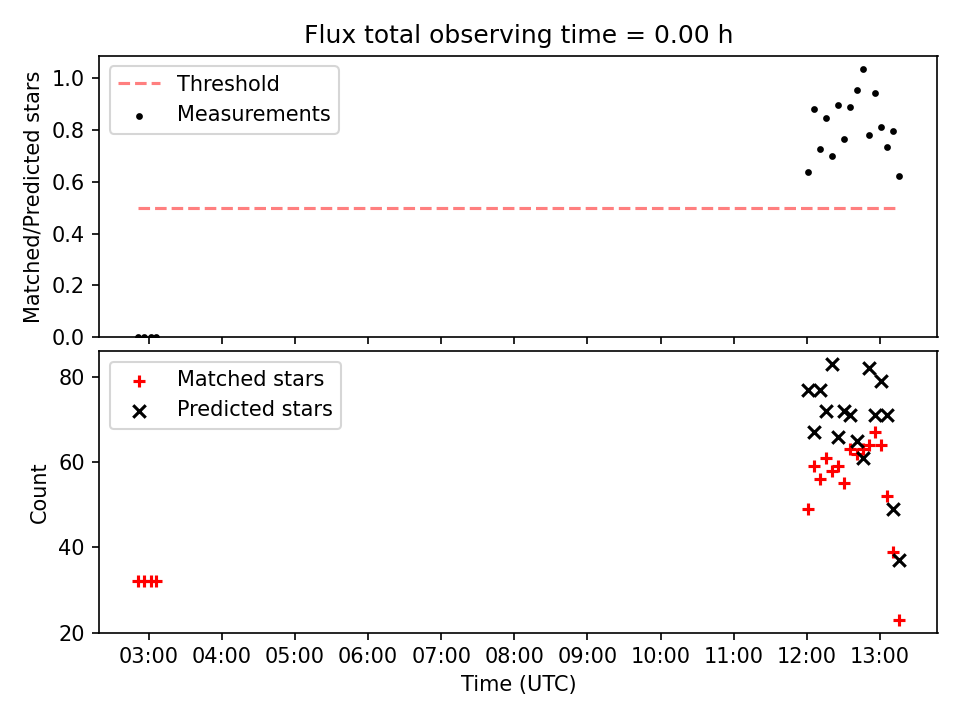 Flux total observing time = 0.00 h

Threshold
Measurements

Matched/Predicted stars

1.0
0.8
0.6
0.4
0.2
0.0

Matched stars
Predicted stars

Count

80
60
40
20

03:00 04:00 05:00 06:00 07:00 08:00 09:00 10:00 11:00 12:00 13:00

Time (UTC)